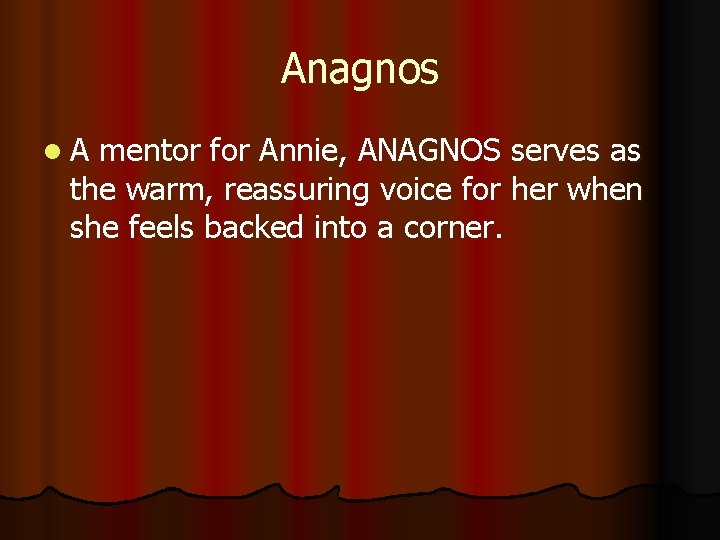 Anagnos

A mentor for Annie, ANAGNOS serves as the warm, reassuring voice for her when she feels backed into a corner.